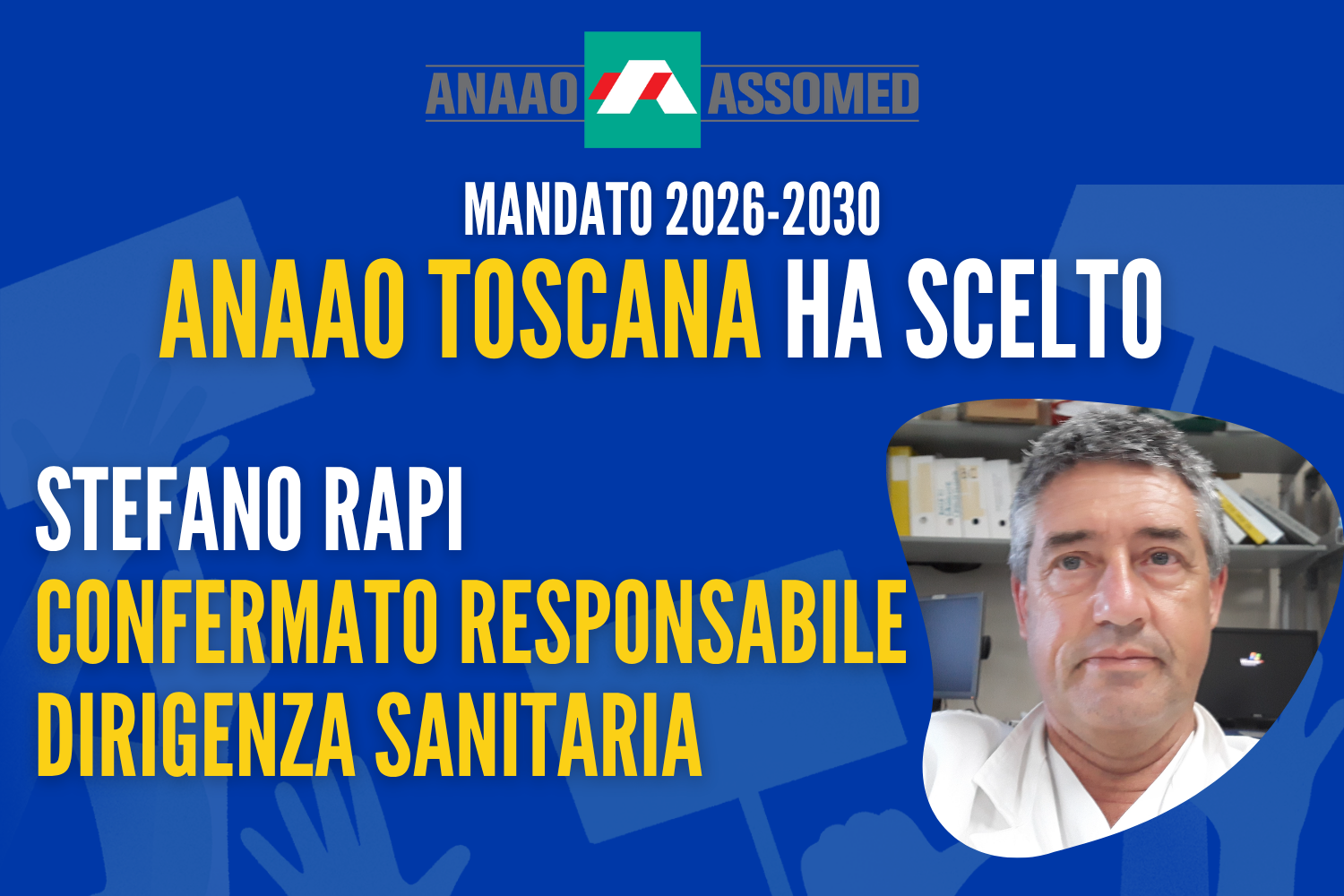 ANAAO ASSOMED

MANDATO 2026-2030

ANAAO TOSCANA HA SCELTO

STEFANO RAPI
CONFERMATO RESPONSABILE
DIRIGENZA SANITARIA